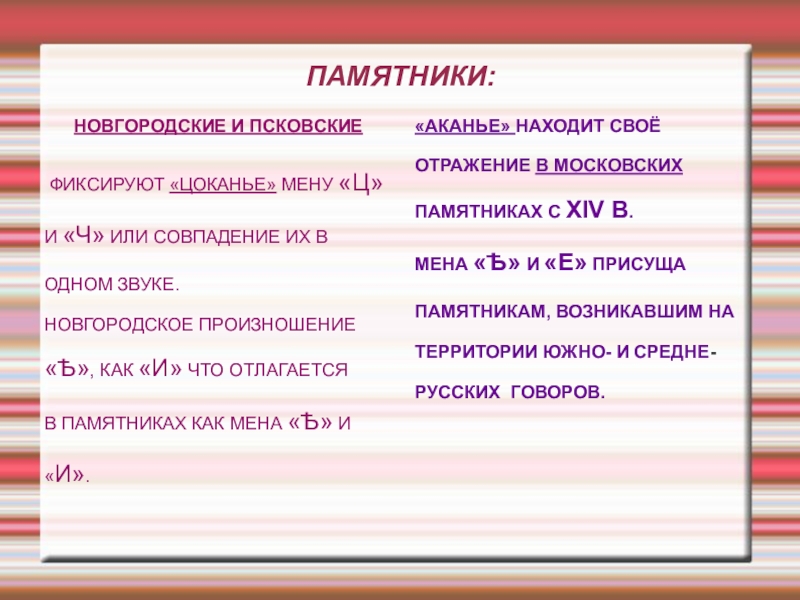 ПАМЯТНИКИ:

НОВГОРОДСКИЕ И ПСКОВСКИЕ

ФИКСИРУЮТ «ЦОКАНЬЕ» МЕНУ «Ц» И «Ч» ИЛИ СОВПАДЕНИЕ ИХ В ОДНОМ ЗВУКЕ.

НОВГОРОДСКОЕ ПРОИЗНОШЕНИЕ «Ѣ», КАК «И» ЧТО ОТЛАГАЕТСЯ В ПАМЯТНИКАХ КАК МЕНА «Ѣ» И «И».

«АКАНЬЕ» НАХОДИТ СВОЁ ОТРАЖЕНИЕ В МОСКОВСКИХ ПАМЯТНИКАХ С XIV В.

МЕНА «Ѣ» И «Е» ПРИСУЩА ПАМЯТНИКАМ, ВОЗНИКАВШИМ НА ТЕРРИТОРИИ ЮЖНО- И СРЕДНЕ-РУССКИХ ГОВОРОВ.